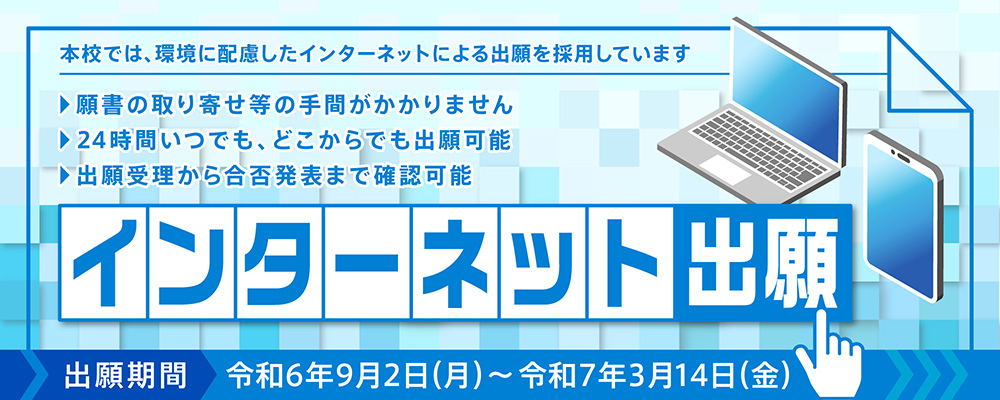 本校では、環境に配慮したインターネットによる出願を採用しています

▶願書の取り寄せ等の手間がかかりません
▶24時間いつでも、どこからでも出願可能
▶出願受理から合否発表まで確認可能

インターネット出願

出願期間 令和6年9月2日(月)～令和7年3月14日(金)